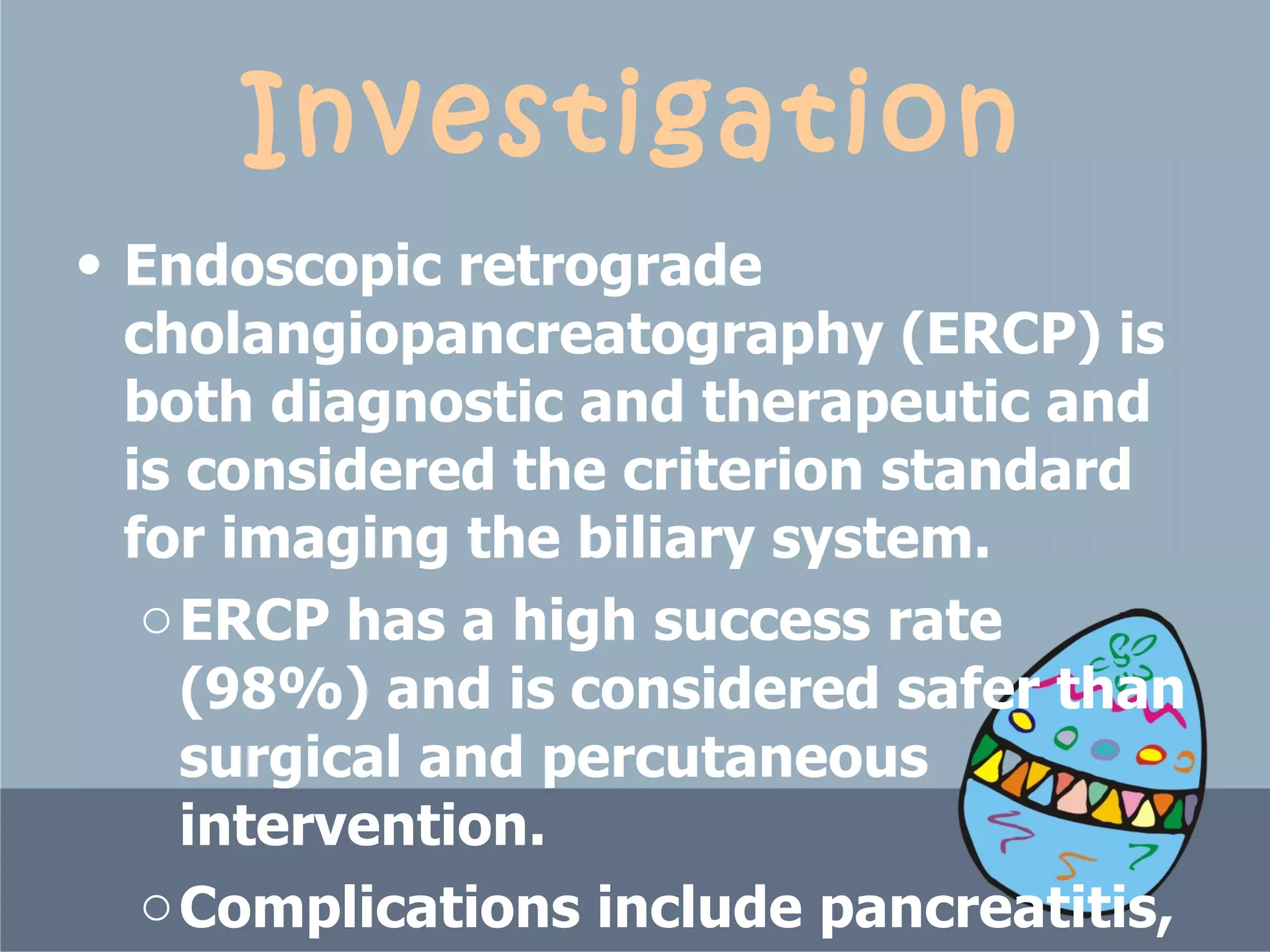 Investigation

• Endoscopic retrograde cholangiopancreatography (ERCP) is both diagnostic and therapeutic and is considered the criterion standard for imaging the biliary system.

○ ERCP has a high success rate (98%) and is considered safer than surgical and percutaneous intervention.

○ Complications include pancreatitis,